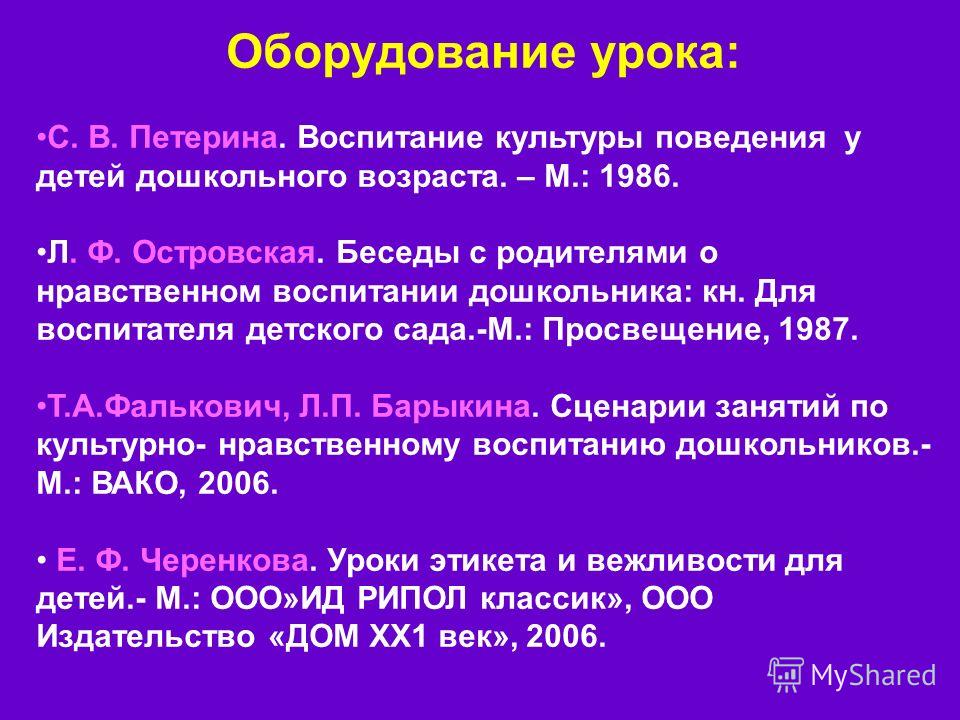 Оборудование урока:

•С. В. Петерина. Воспитание культуры поведения у детей дошкольного возраста. – М.: 1986.

•Л. Ф. Островская. Беседы с родителями о нравственном воспитании дошкольника: кн. Для воспитателя детского сада.-М.: Просвещение, 1987.

•Т.А.Фалькович, Л.П. Барыкина. Сценарии занятий по культурно- нравственному воспитанию дошкольников.- М.: ВАКО, 2006.

• Е. Ф. Черенкова. Уроки этикета и вежливости для детей.- М.: ООО»ИД РИПОЛ классик», ООО Издательство «ДОМ ХХ1 век», 2006.

MyShared